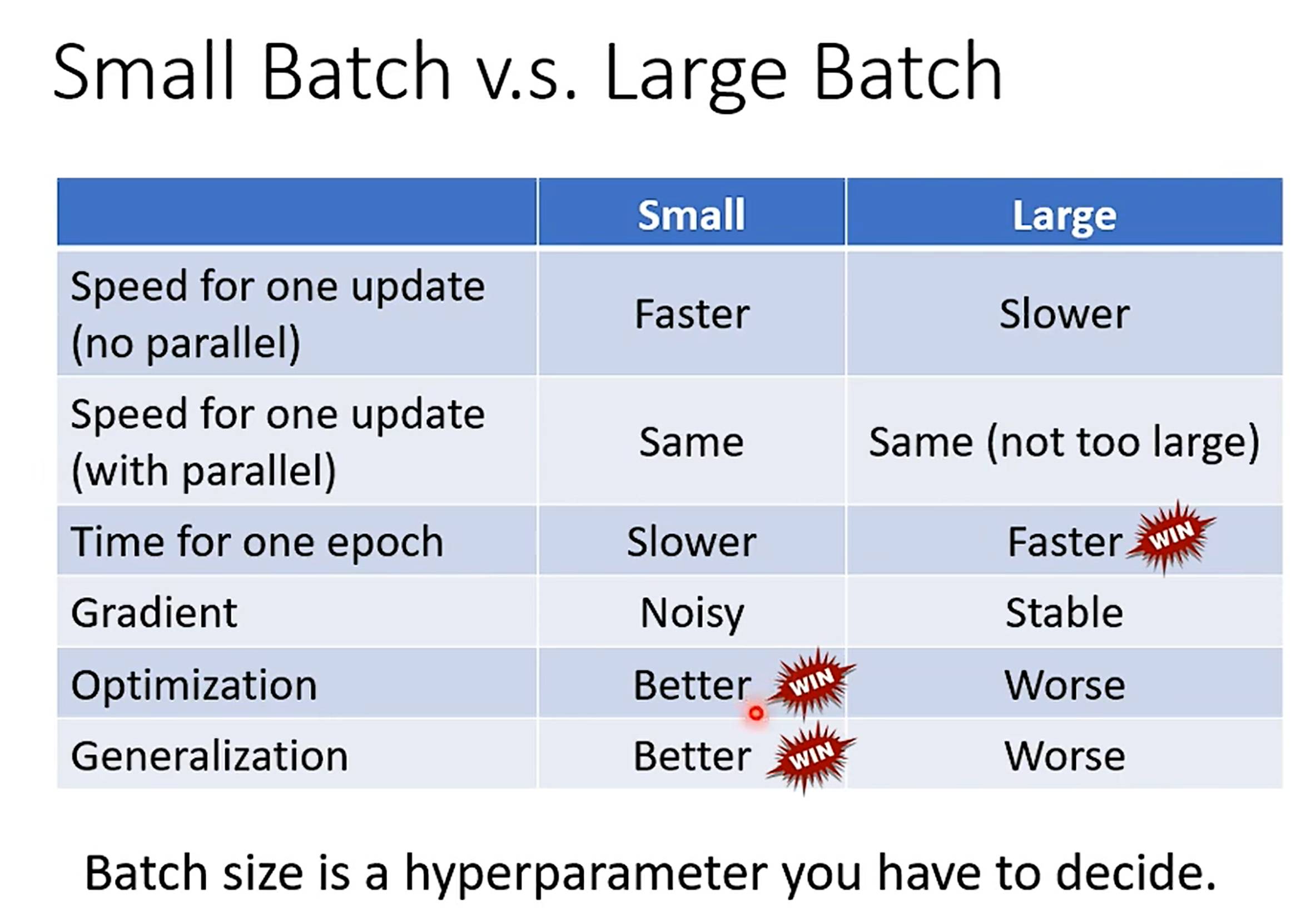 Small Batch v.s. Large Batch

| | Small | Large |
|---|---|---|
| Speed for one update (no parallel) | Faster | Slower |
| Speed for one update (with parallel) | Same | Same (not too large) |
| Time for one epoch | Slower | Faster WIN |
| Gradient | Noisy | Stable |
| Optimization | Better WIN | Worse |
| Generalization | Better WIN | Worse |

Batch size is a hyperparameter you have to decide.